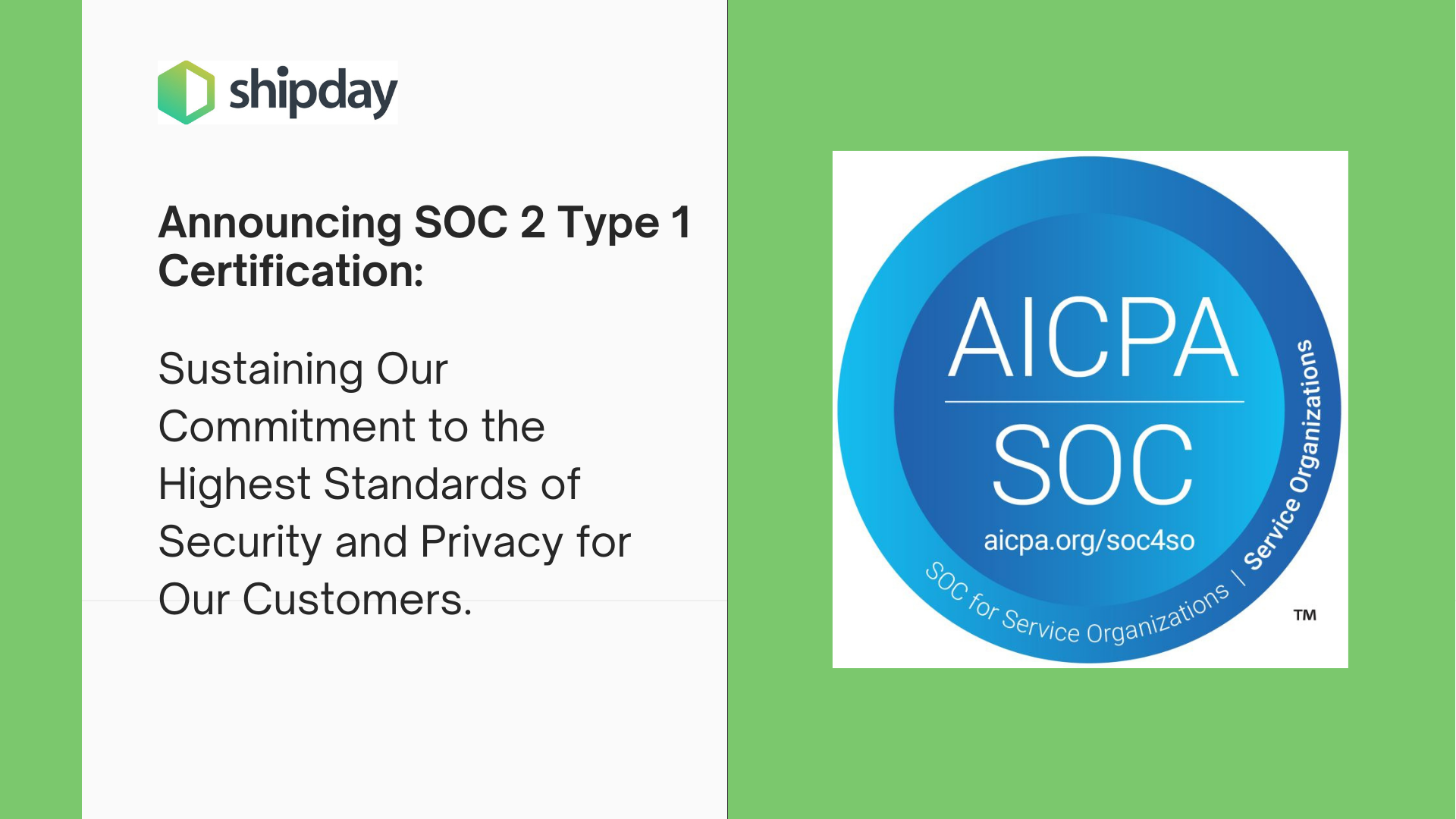 shipday

Announcing SOC 2 Type 1 Certification:

Sustaining Our Commitment to the Highest Standards of Security and Privacy for Our Customers.

AICPA
SOC
aicpa.org/soc4so
SOC for Service Organizations | Service Organizations
TM